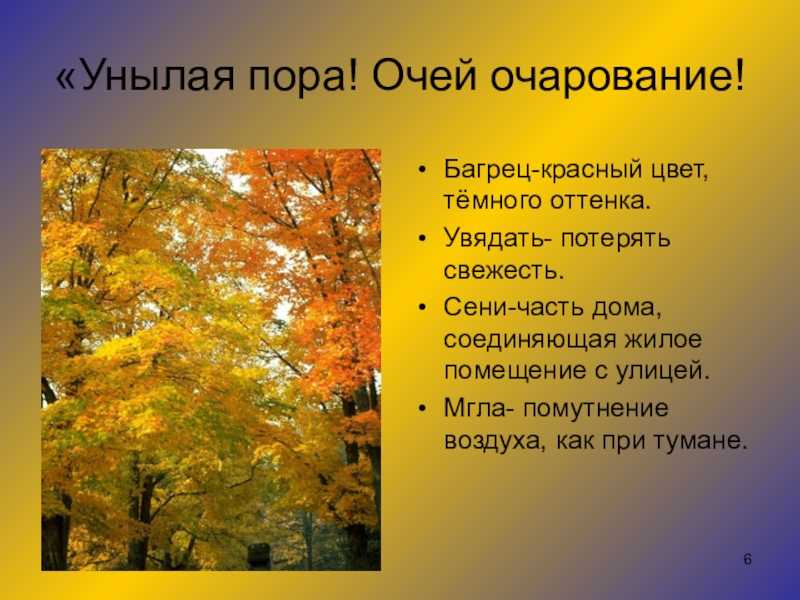 «Унылая пора! Очей очарование!

• Багрец-красный цвет, тёмного оттенка.
• Увядать- потерять свежесть.
• Сени-часть дома, соединяющая жилое помещение с улицей.
• Мгла- помутнение воздуха, как при тумане.

6